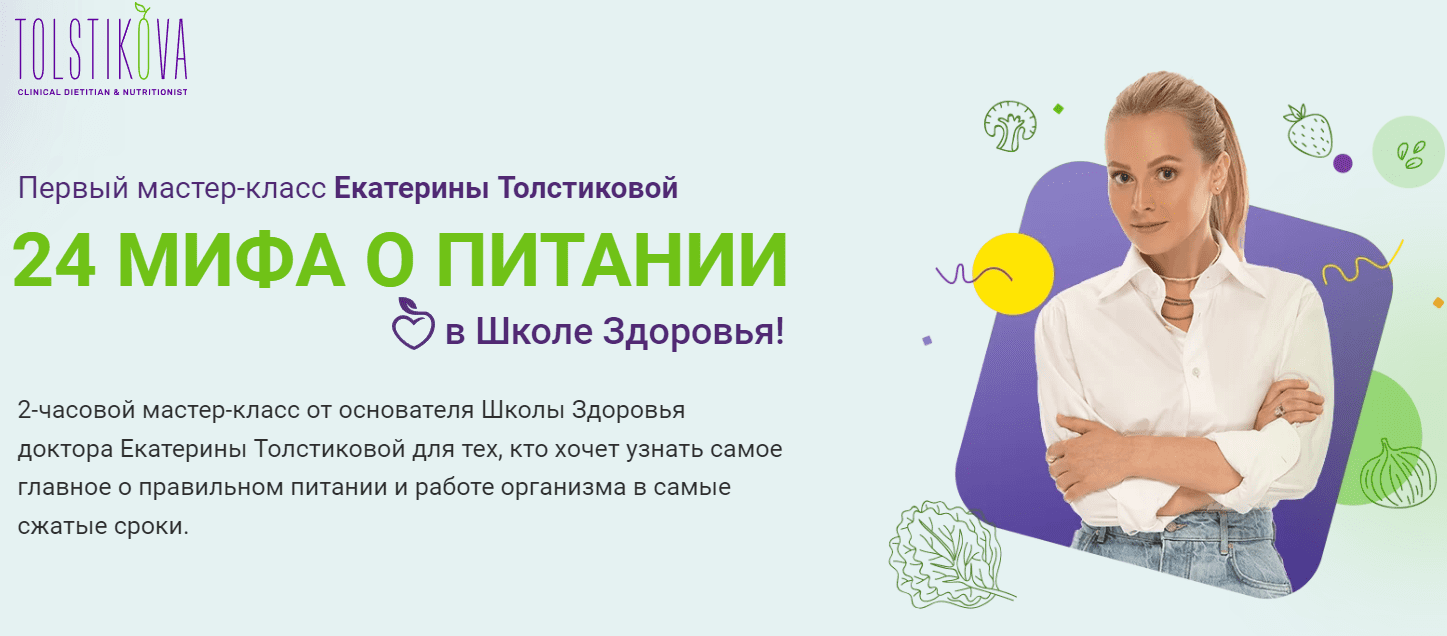 TOLSTIKOVA
CLINICAL DIETITIAN & NUTRITIONIST

Первый мастер-класс Екатерины Толстиковой

24 МИФА О ПИТАНИИ

в Школе Здоровья!

2-часовой мастер-класс от основателя Школы Здоровья доктора Екатерины Толстиковой для тех, кто хочет узнать самое главное о правильном питании и работе организма в самые сжатые сроки.